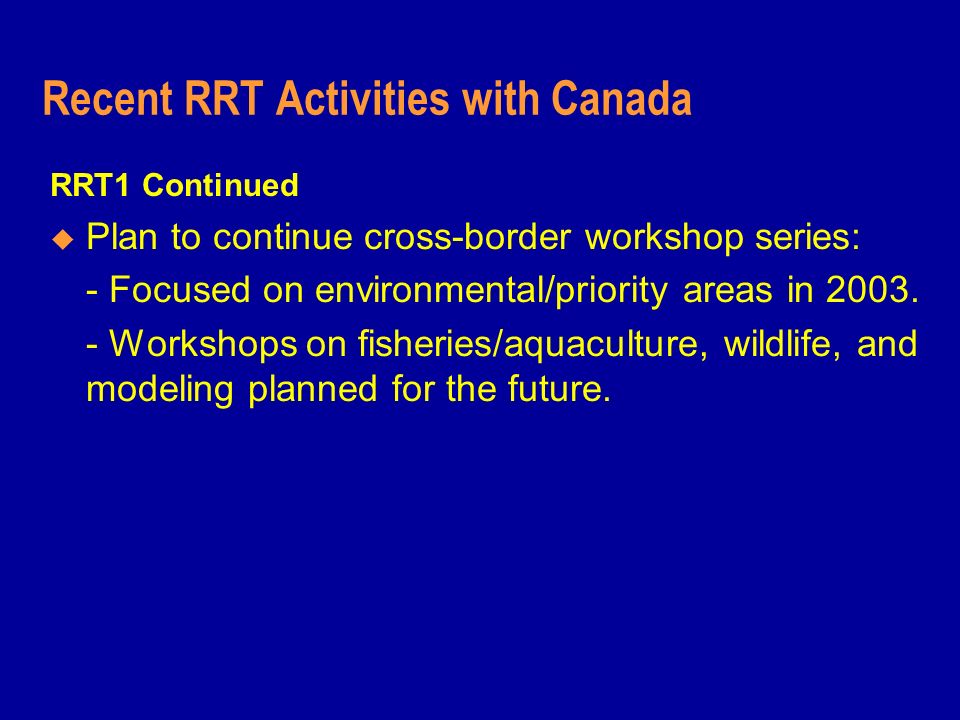 Recent RRT Activities with Canada

RRT1 Continued

Plan to continue cross-border workshop series:

- Focused on environmental/priority areas in 2003.

- Workshops on fisheries/aquaculture, wildlife, and modeling planned for the future.